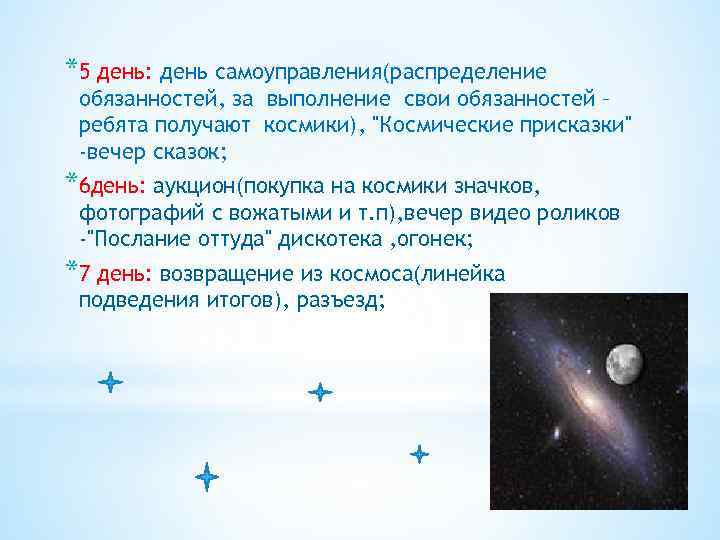 *5 день: день самоуправления(распределение обязанностей, за выполнение свои обязанностей – ребята получают космики), "Космические присказки" -вечер сказок;

*6день: аукцион(покупка на космики значков, фотографий с вожатыми и т.п),вечер видео роликов -"Послание оттуда" дискотека ,огонек;

*7 день: возвращение из космоса(линейка подведения итогов), разъезд;